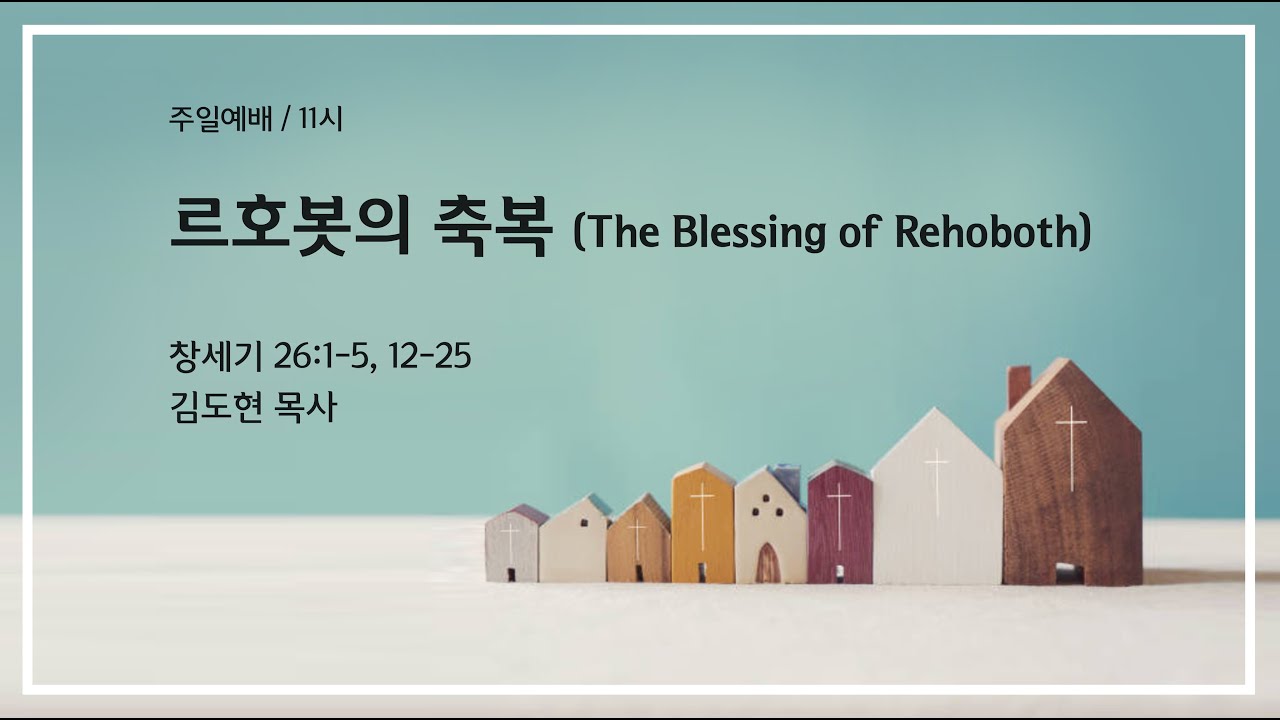 주일예배 / 11시

르호봇의 축복 (The Blessing of Rehoboth)

창세기 26:1-5, 12-25
김도현 목사